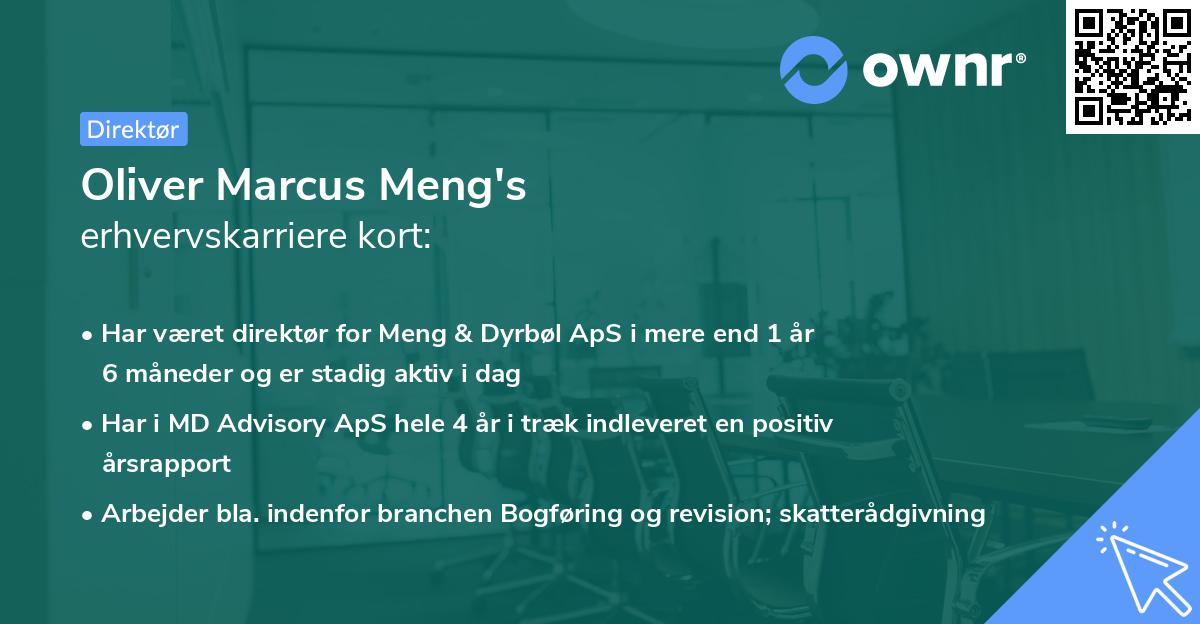 ownr®

Direktør

Oliver Marcus Meng's
erhvervskarriere kort:

• Har været direktør for Meng & Dyrbøl ApS i mere end 1 år 6 måneder og er stadig aktiv i dag

• Har i MD Advisory ApS hele 4 år i træk indleveret en positiv årsrapport

• Arbejder bla. indenfor branchen Bogføring og revision; skatterådgivning